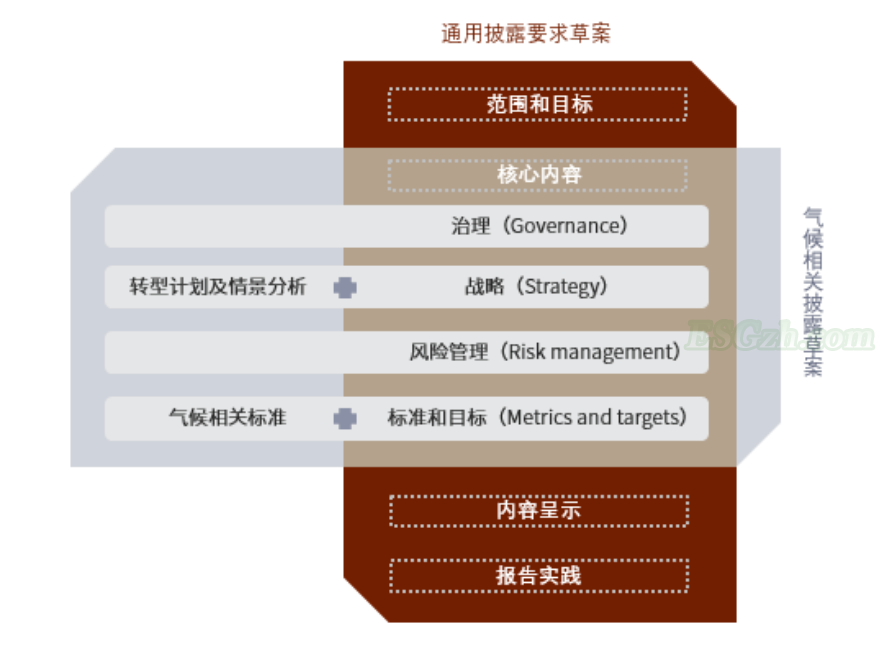 通用披露要求草案

范围和目标

核心内容

治理（Governance）

转型计划及情景分析

战略（Strategy）

风险管理（Risk management）

气候相关标准

标准和目标（Metrics and targets）

内容呈示

报告实践

气候相关披露草案

ESGzh.com